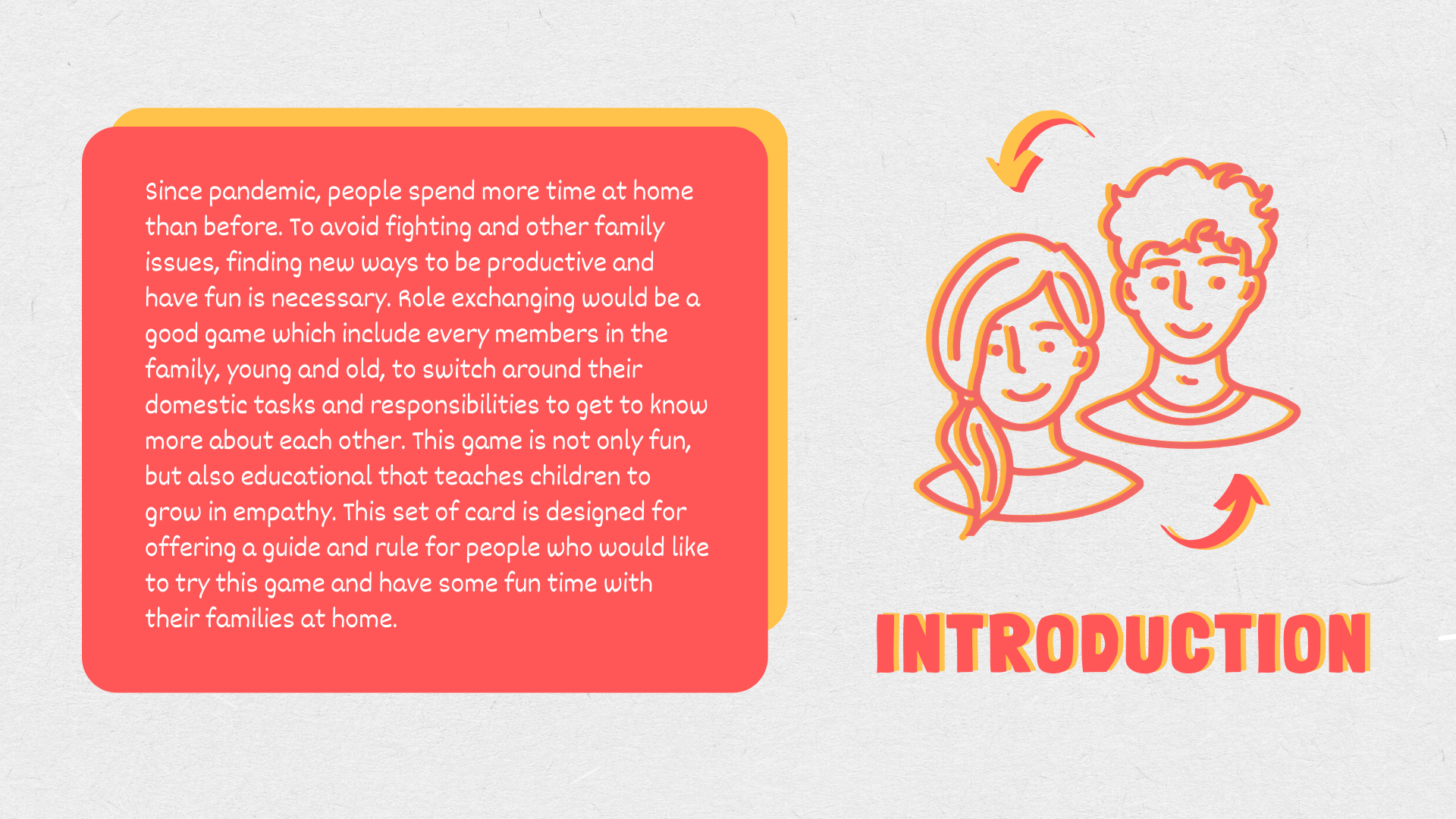 Since pandemic, people spend more time at home than before. To avoid fighting and other family issues, finding new ways to be productive and have fun is necessary. Role exchanging would be a good game which include every members in the family, young and old, to switch around their domestic tasks and responsibilities to get to know more about each other. This game is not only fun, but also educational that teaches children to grow in empathy. This set of card is designed for offering a guide and rule for people who would like to try this game and have some fun time with their families at home.

INTRODUCTION